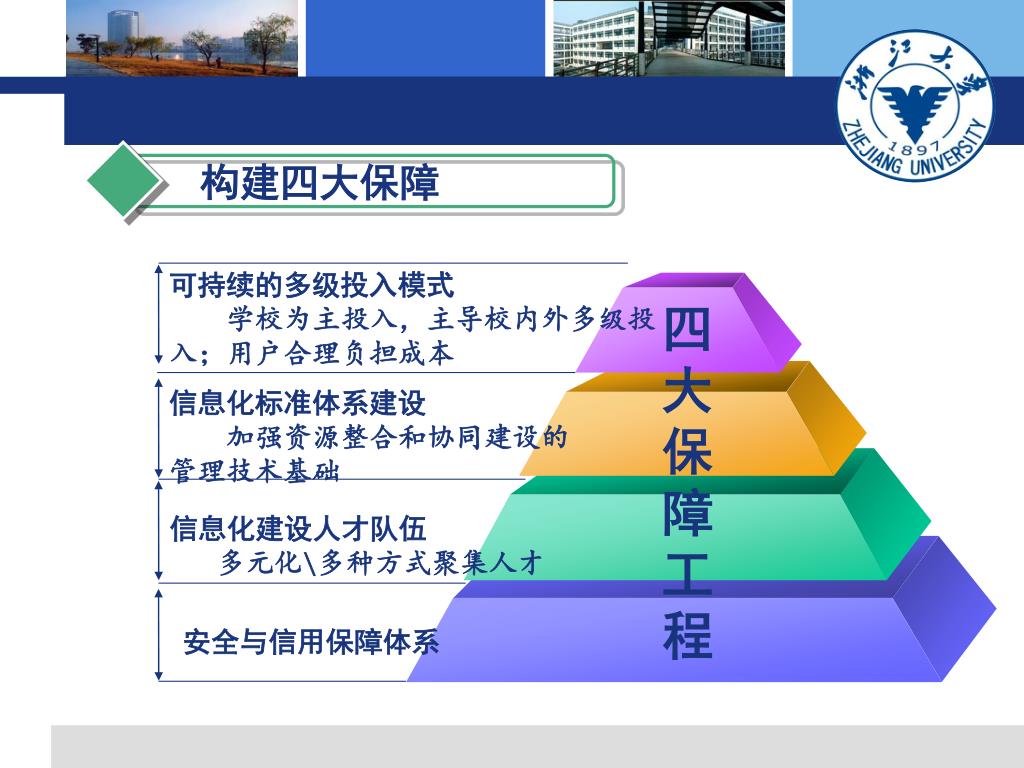 浙江大学
1897
ZHEJIANG UNIVERSITY

构建四大保障

可持续的多级投入模式

学校为主投入，主导校内外多级投入；用户合理负担成本

信息化标准体系建设

加强资源整合和协同建设的管理技术基础

信息化建设人才队伍

多元化\多种方式聚集人才

安全与信用保障体系

四大保障工程